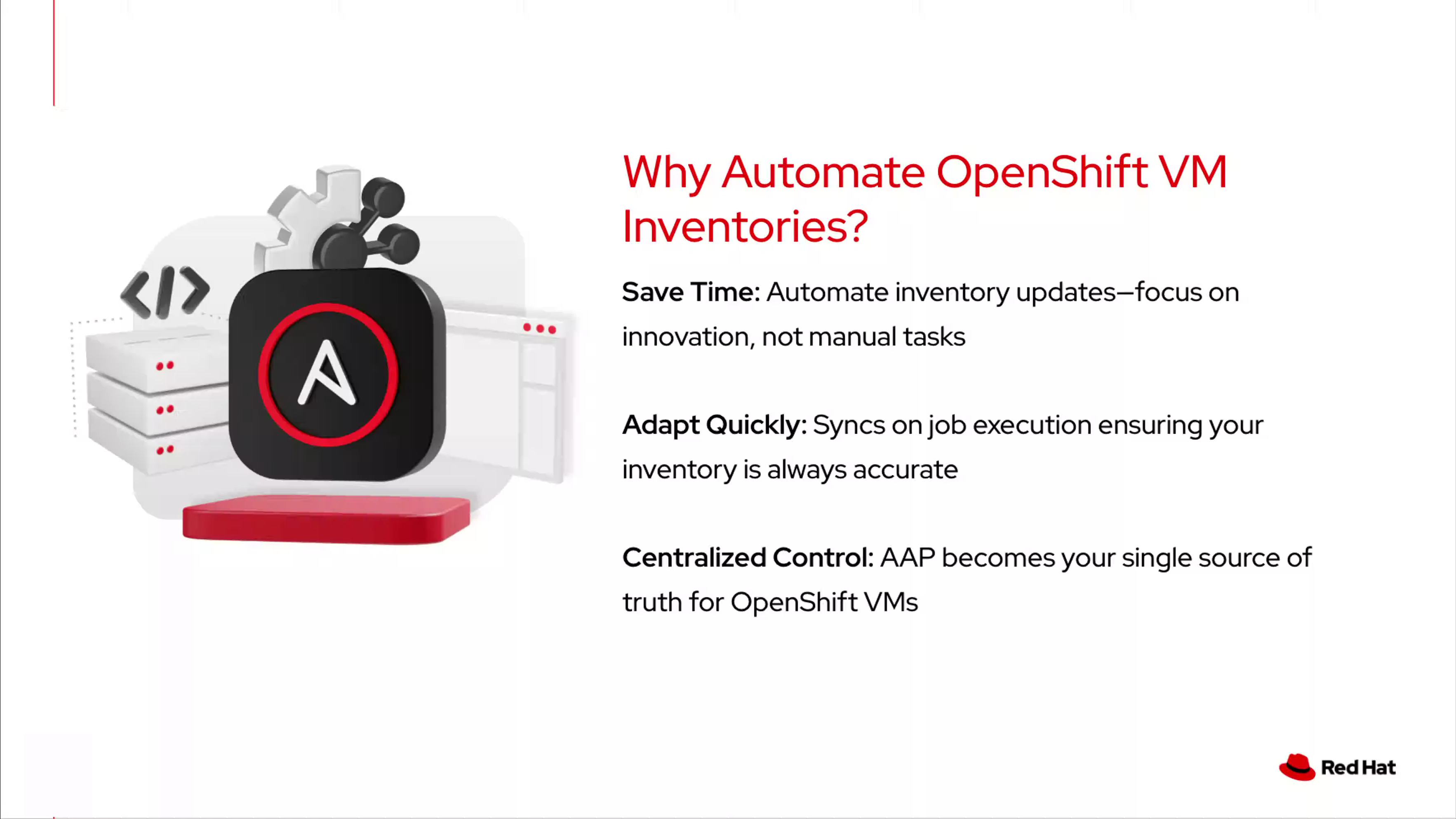 Why Automate OpenShift VM Inventories?

Save Time: Automate inventory updates—focus on innovation, not manual tasks

Adapt Quickly: Syncs on job execution ensuring your inventory is always accurate

Centralized Control: AAP becomes your single source of truth for OpenShift VMs

Red Hat